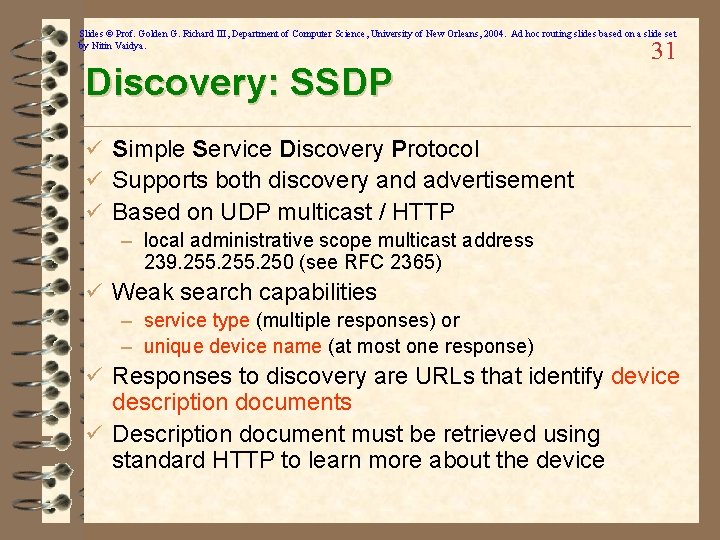 Slides © Prof. Golden G. Richard III, Department of Computer Science, University of New Orleans, 2004. Ad hoc routing slides based on a slide set by Nitin Vaidya.

31

Discovery: SSDP

✓ Simple Service Discovery Protocol
✓ Supports both discovery and advertisement
✓ Based on UDP multicast / HTTP
– local administrative scope multicast address 239.255.255.250 (see RFC 2365)
✓ Weak search capabilities
– service type (multiple responses) or
– unique device name (at most one response)
✓ Responses to discovery are URLs that identify device description documents
✓ Description document must be retrieved using standard HTTP to learn more about the device